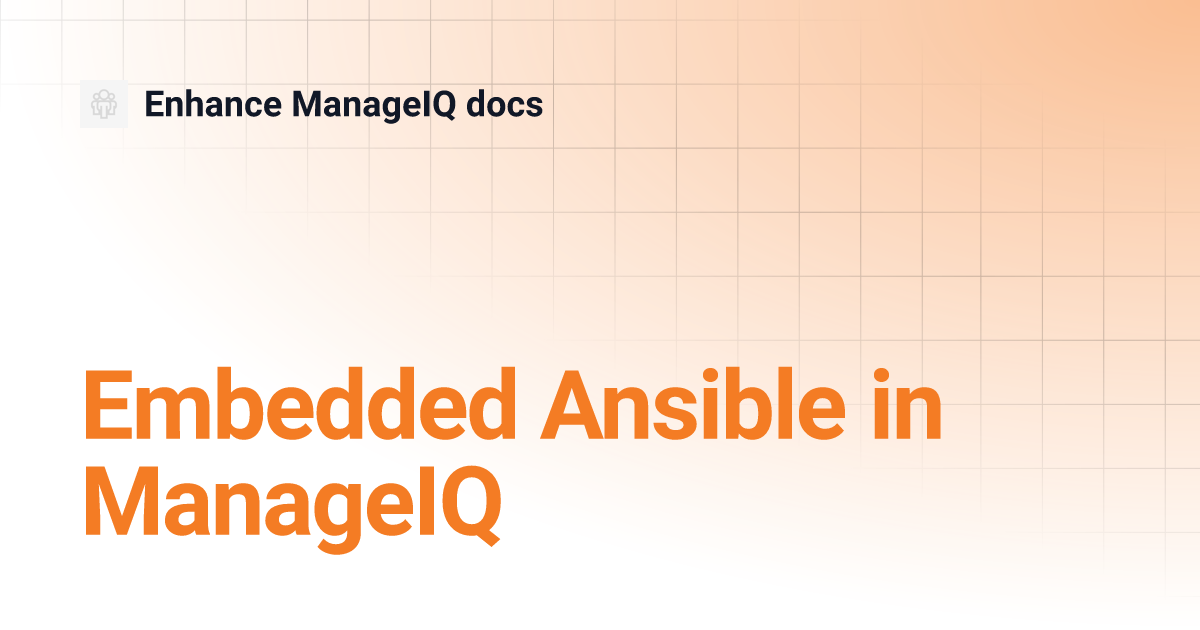 Enhance ManageIQ docs

Embedded Ansible in ManageIQ